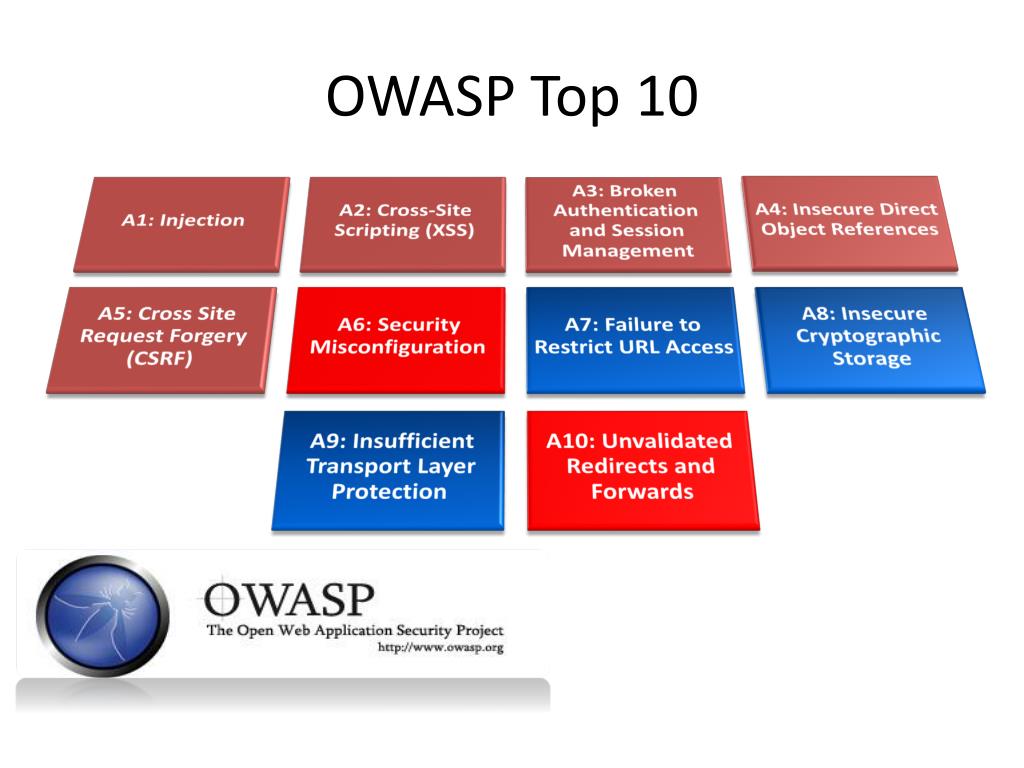 OWASP Top 10

A1: Injection

A2: Cross-Site Scripting (XSS)

A3: Broken Authentication and Session Management

A4: Insecure Direct Object References

A5: Cross Site Request Forgery (CSRF)

A6: Security Misconfiguration

A7: Failure to Restrict URL Access

A8: Insecure Cryptographic Storage

A9: Insufficient Transport Layer Protection

A10: Unvalidated Redirects and Forwards

OWASP
The Open Web Application Security Project
http://www.owasp.org